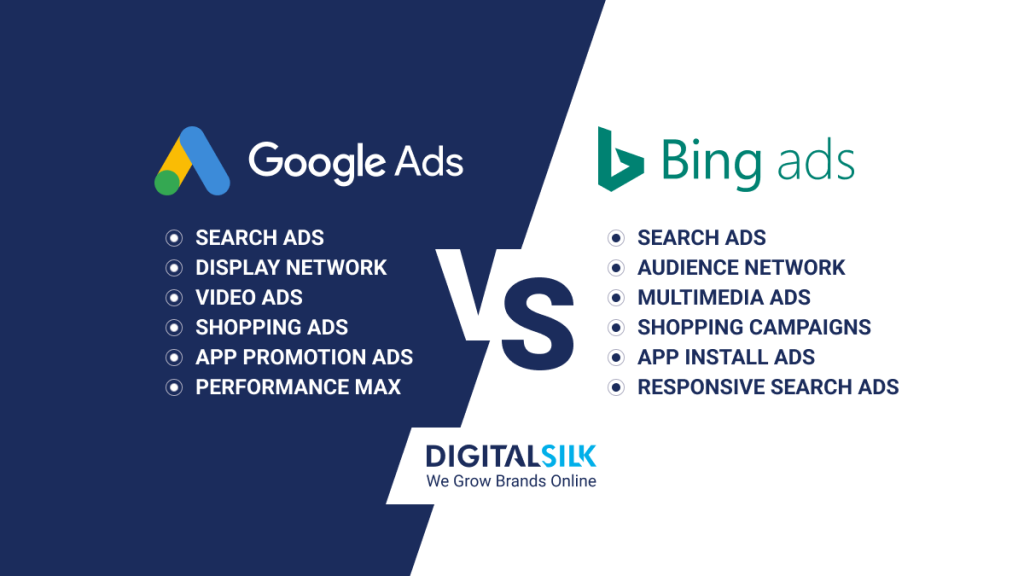 Google Ads

SEARCH ADS
DISPLAY NETWORK
VIDEO ADS
SHOPPING ADS
APP PROMOTION ADS
PERFORMANCE MAX

VS

Bing ads

SEARCH ADS
AUDIENCE NETWORK
MULTIMEDIA ADS
SHOPPING CAMPAIGNS
APP INSTALL ADS
RESPONSIVE SEARCH ADS

DIGITALSILK
We Grow Brands Online